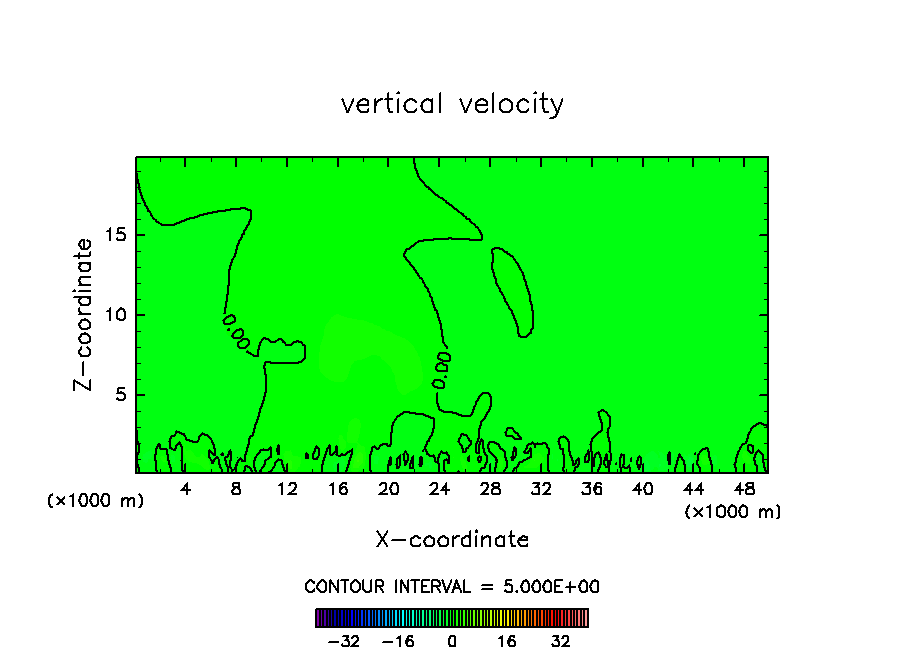 vertical velocity

Z-coordinate

15
10
5

0.00
0.00

(×1000 m)
4 8 12 16 20 24 28 32 36 40 44 48
(×1000 m)

X-coordinate

CONTOUR INTERVAL = 5.000E+00

−32 −16 0 16 32